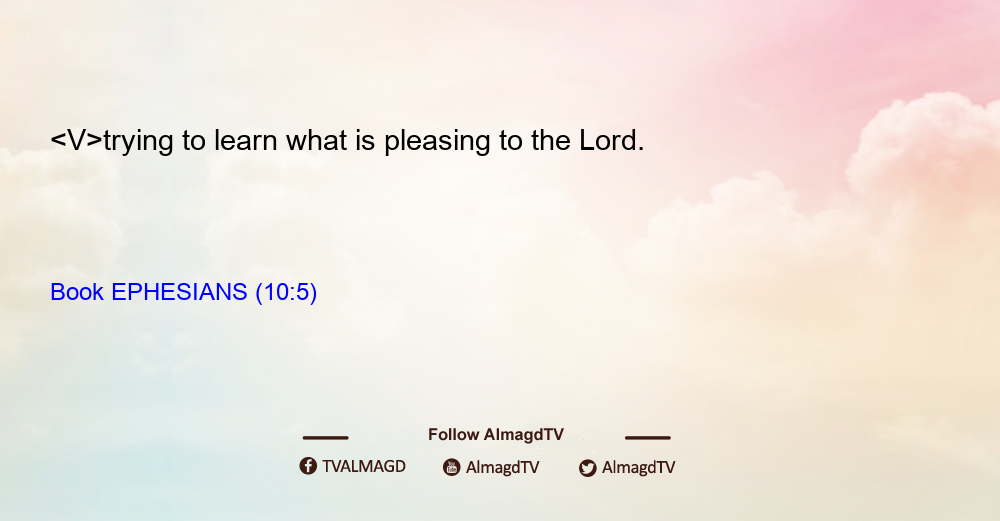 <V>trying to learn what is pleasing to the Lord.

Book EPHESIANS (10:5)

Follow AlmagdTV

TVALMAGD AlmagdTV AlmagdTV